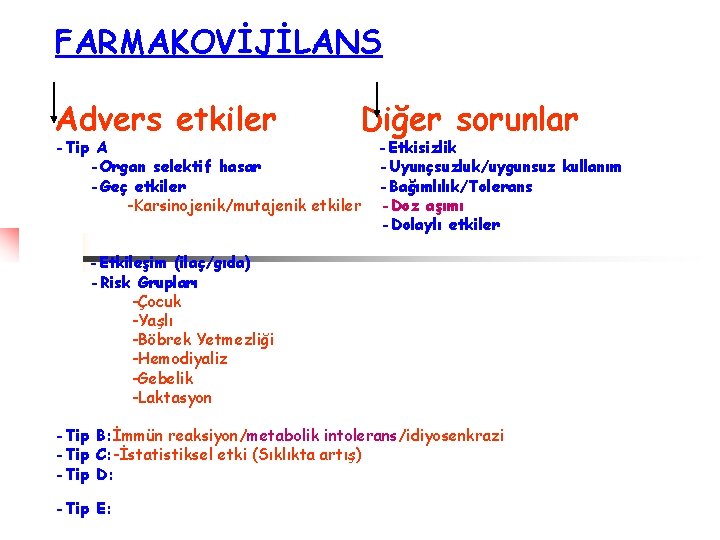 FARMAKOVİJİLANS

Advers etkiler

-Tip A
-Organ selektif hasar
-Geç etkiler
-Karsinojenik/mutajenik etkiler

-Etkileşim (ilaç/gıda)
-Risk Grupları
-Çocuk
-Yaşlı
-Böbrek Yetmezliği
-Hemodiyaliz
-Gebelik
-Laktasyon

-Tip B:İmmün reaksiyon/metabolik intolerans/idiyosenkrazi
-Tip C:-İstatistiksel etki (Sıklıkta artış)
-Tip D:

-Tip E:

Diğer sorunlar

-Etkisizlik
-Uyunçsuzluk/uygunsuz kullanım
-Bağımlılık/Tolerans
-Doz aşımı
-Dolaylı etkiler